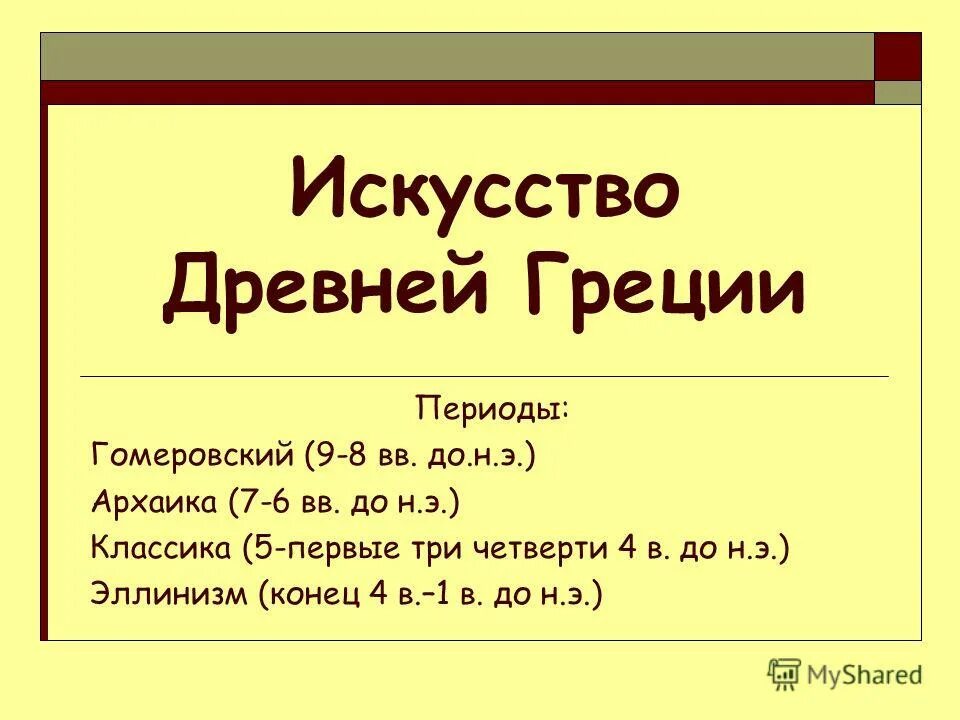 Искусство Древней Греции

Периоды:
Гомеровский (9-8 вв. до.н.э.)
Архаика (7-6 вв. до н.э.)
Классика (5-первые три четверти 4 в. до н.э.)
Эллинизм (конец 4 в.–1 в. до н.э.)

MyShared